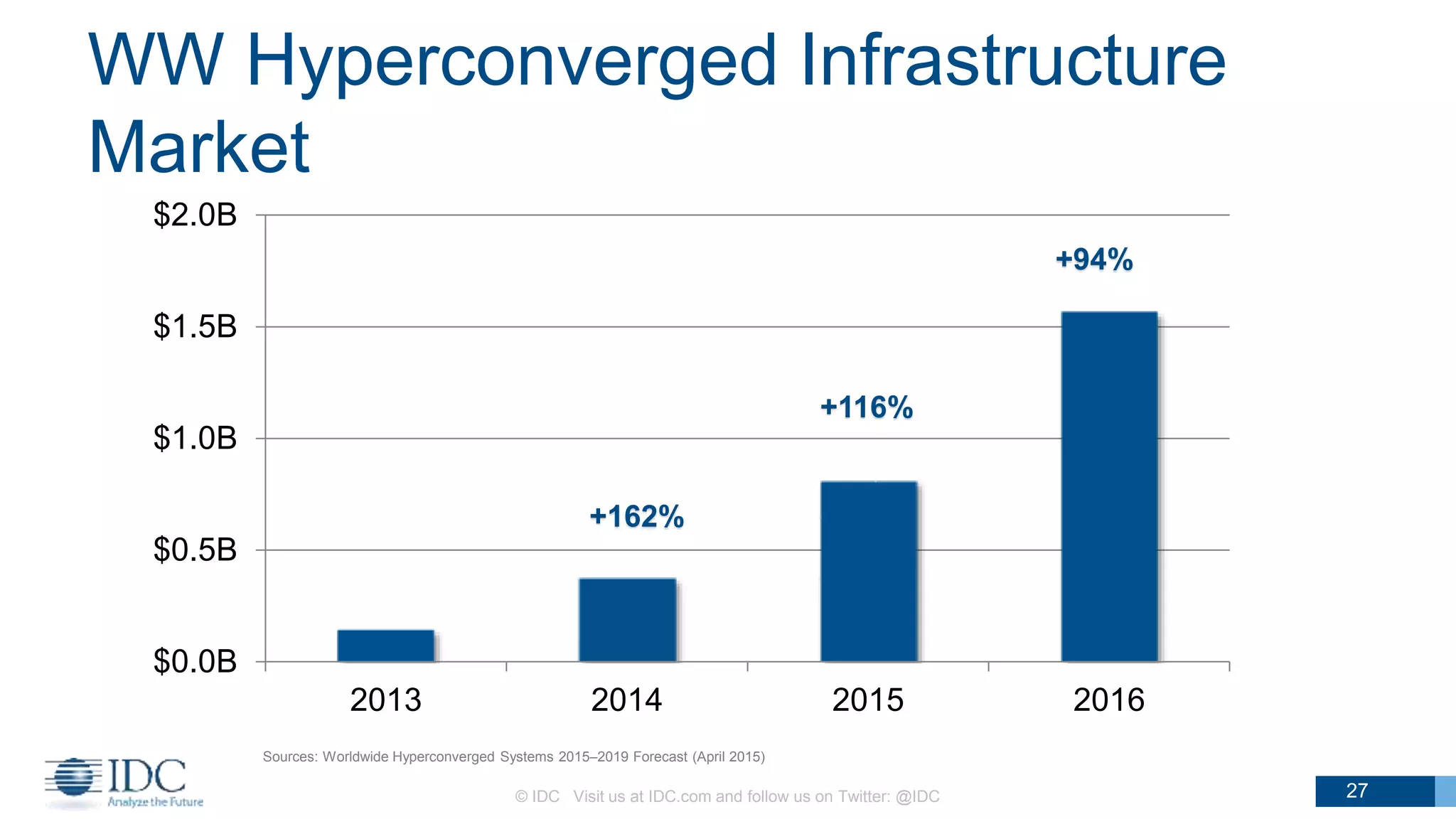 WW Hyperconverged Infrastructure Market

$2.0B
$1.5B
$1.0B
$0.5B
$0.0B

+162%
+116%
+94%

2013
2014
2015
2016

Sources: Worldwide Hyperconverged Systems 2015–2019 Forecast (April 2015)

IDC
Analyze the Future

© IDC Visit us at IDC.com and follow us on Twitter: @IDC

27